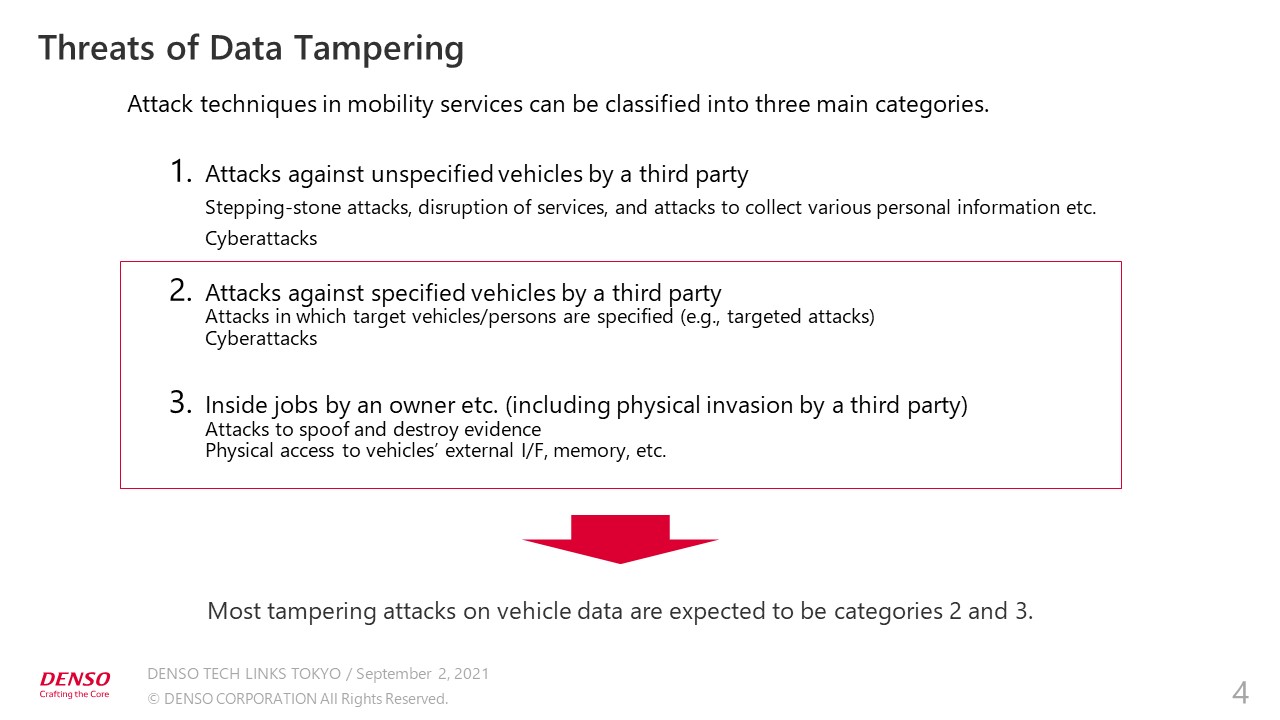 Threats of Data Tampering

Attack techniques in mobility services can be classified into three main categories.

1. Attacks against unspecified vehicles by a third party
Stepping-stone attacks, disruption of services, and attacks to collect various personal information etc.
Cyberattacks

2. Attacks against specified vehicles by a third party
Attacks in which target vehicles/persons are specified (e.g., targeted attacks)
Cyberattacks

3. Inside jobs by an owner etc. (including physical invasion by a third party)
Attacks to spoof and destroy evidence
Physical access to vehicles' external I/F, memory, etc.

Most tampering attacks on vehicle data are expected to be categories 2 and 3.

DENSO
Crafting the Core

DENSO TECH LINKS TOKYO / September 2, 2021
© DENSO CORPORATION All Rights Reserved.

4